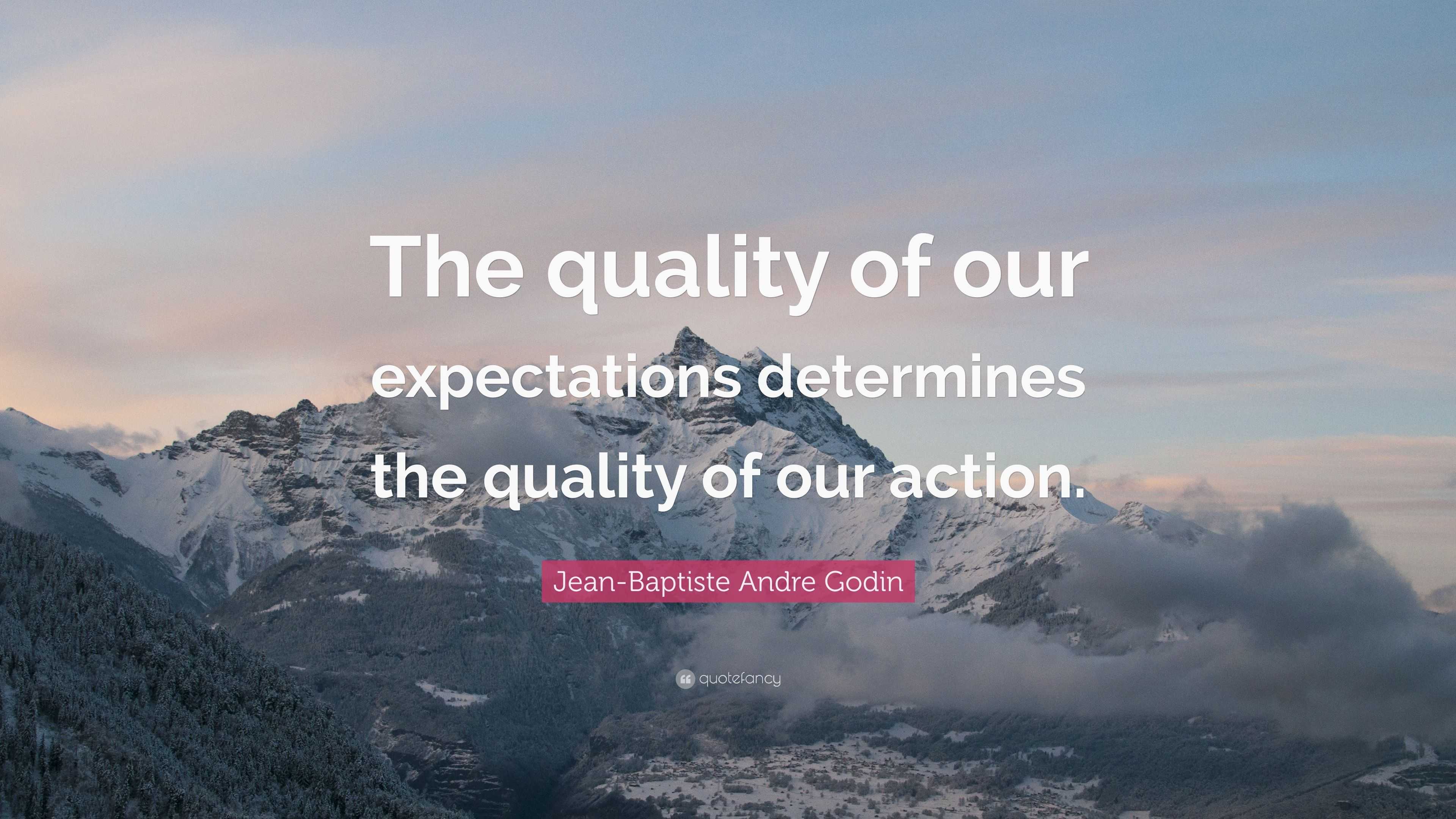 The quality of our expectations determines the quality of our action.

Jean-Baptiste Andre Godin

quotefancy